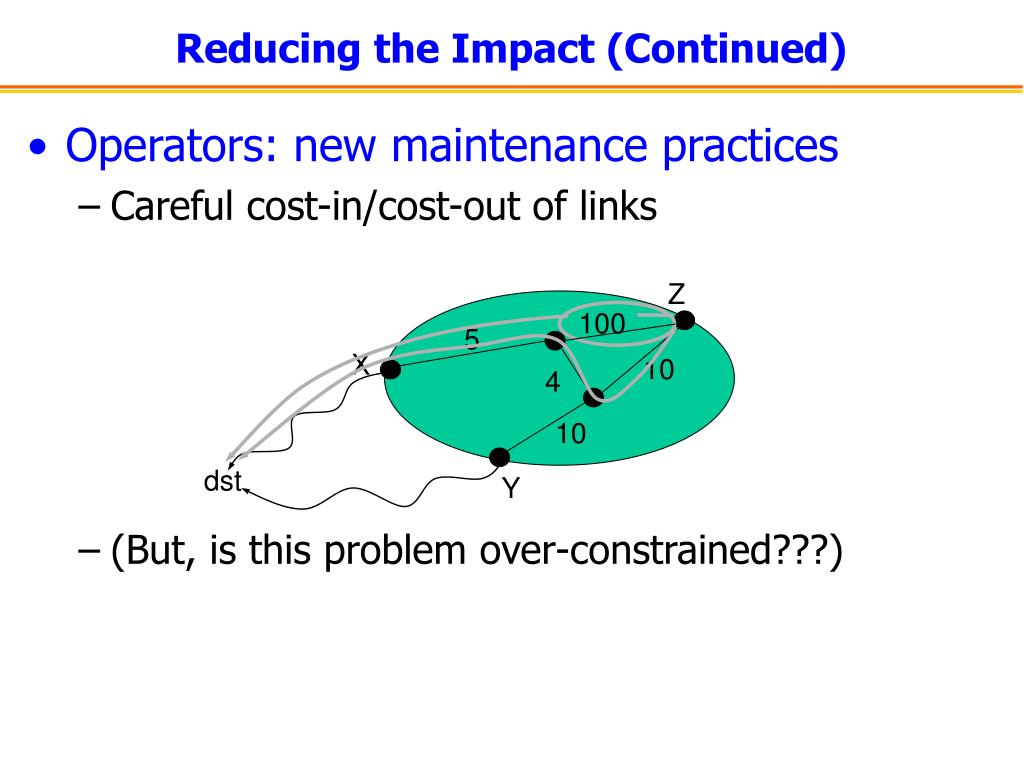 Reducing the Impact (Continued)

• Operators: new maintenance practices
– Careful cost-in/cost-out of links

Z
100
5
X
4
10
10
dst
Y

– (But, is this problem over-constrained???)